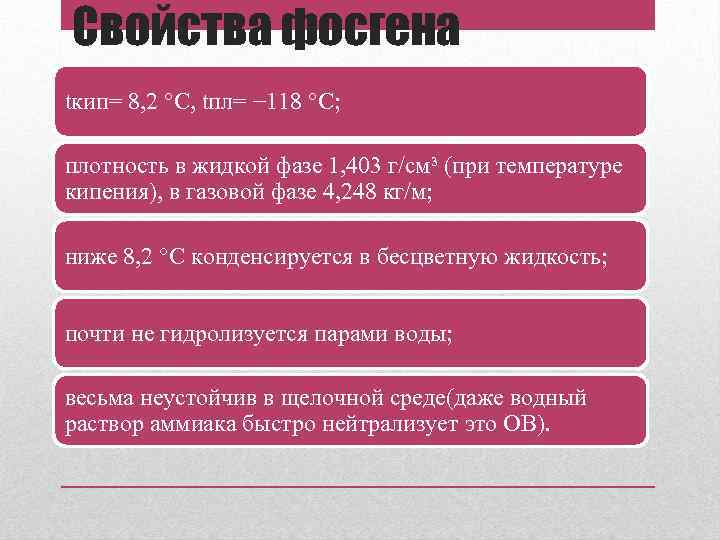 Свойства фосгена

tкип= 8,2 °C, tпл= −118 °C;

плотность в жидкой фазе 1,403 г/см³ (при температуре кипения), в газовой фазе 4,248 кг/м;

ниже 8,2 °C конденсируется в бесцветную жидкость;

почти не гидролизуется парами воды;

весьма неустойчив в щелочной среде(даже водный раствор аммиака быстро нейтрализует это ОВ).